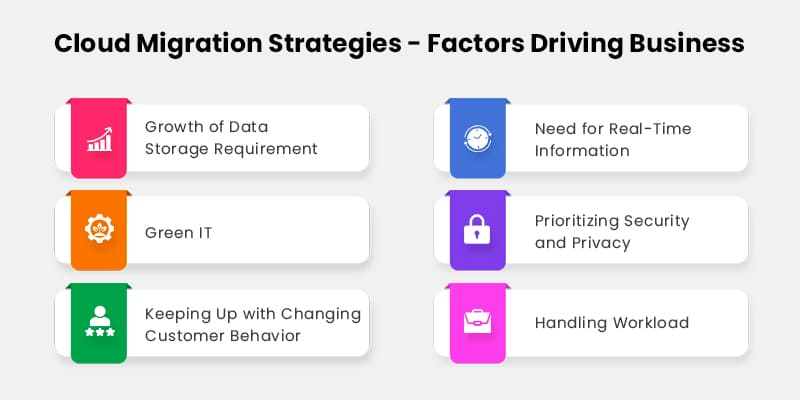 Cloud Migration Strategies - Factors Driving Business

Growth of Data Storage Requirement

Green IT

Keeping Up with Changing Customer Behavior

Need for Real-Time Information

Prioritizing Security and Privacy

Handling Workload